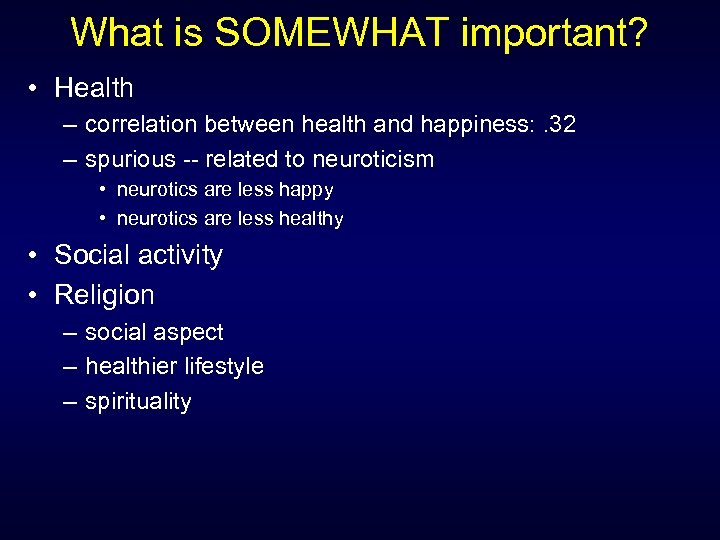 What is SOMEWHAT important?

• Health
– correlation between health and happiness: .32
– spurious -- related to neuroticism
• neurotics are less happy
• neurotics are less healthy
• Social activity
• Religion
– social aspect
– healthier lifestyle
– spirituality